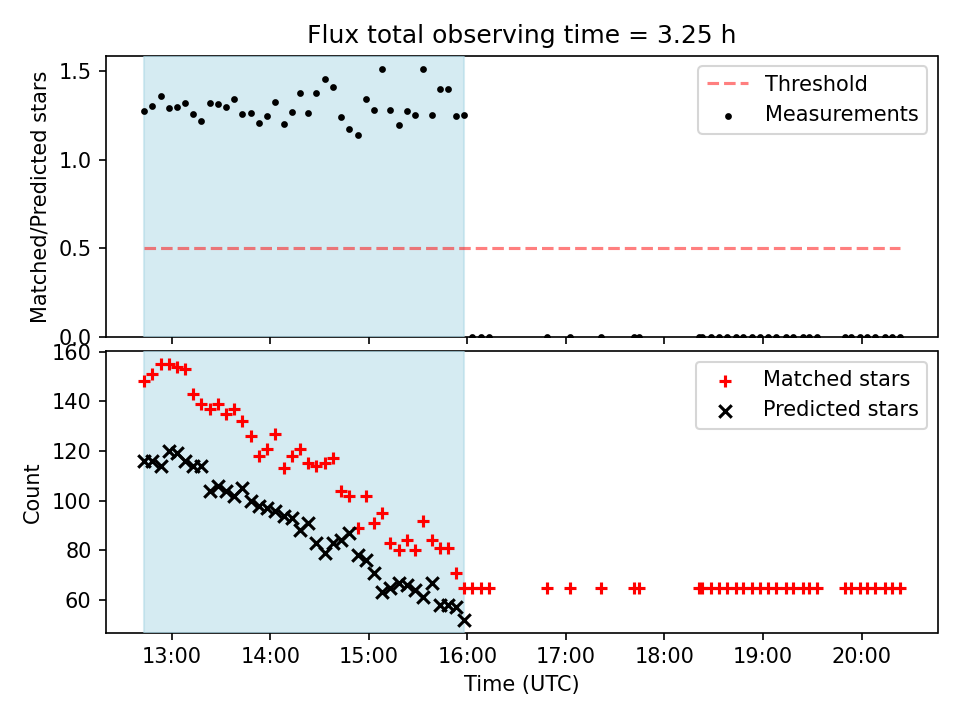 Flux total observing time = 3.25 h

Matched/Predicted stars

1.5
1.0
0.5
0.0

Threshold
Measurements

Count

160
140
120
100
80
60

Matched stars
Predicted stars

13:00
14:00
15:00
16:00
17:00
18:00
19:00
20:00

Time (UTC)